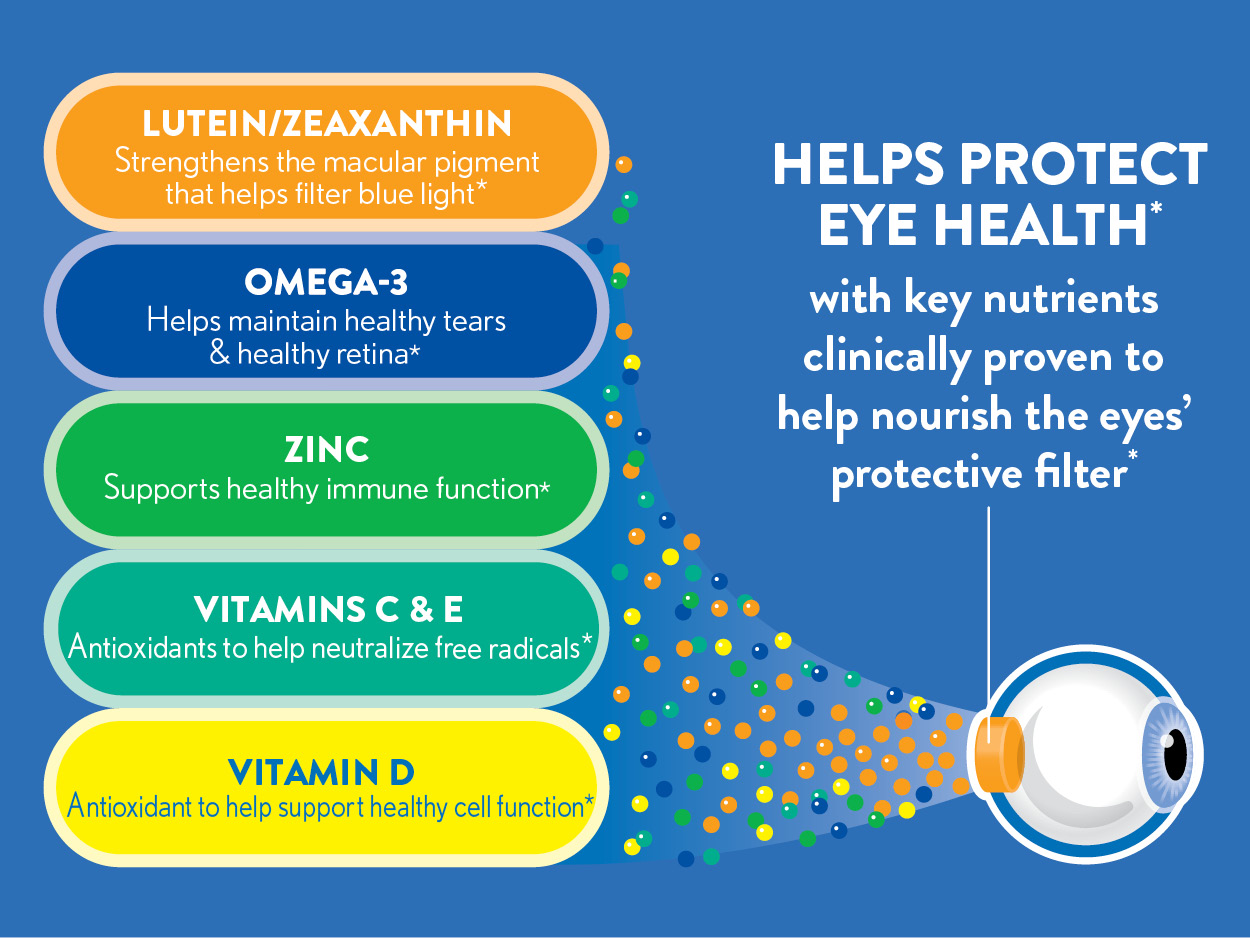 LUTEIN/ZEAXANTHIN
Strengthens the macular pigment that helps filter blue light*

OMEGA-3
Helps maintain healthy tears & healthy retina*

ZINC
Supports healthy immune function*

VITAMINS C & E
Antioxidants to help neutralize free radicals*

VITAMIN D
Antioxidant to help support healthy cell function*

HELPS PROTECT EYE HEALTH*
with key nutrients clinically proven to help nourish the eyes' protective filter*